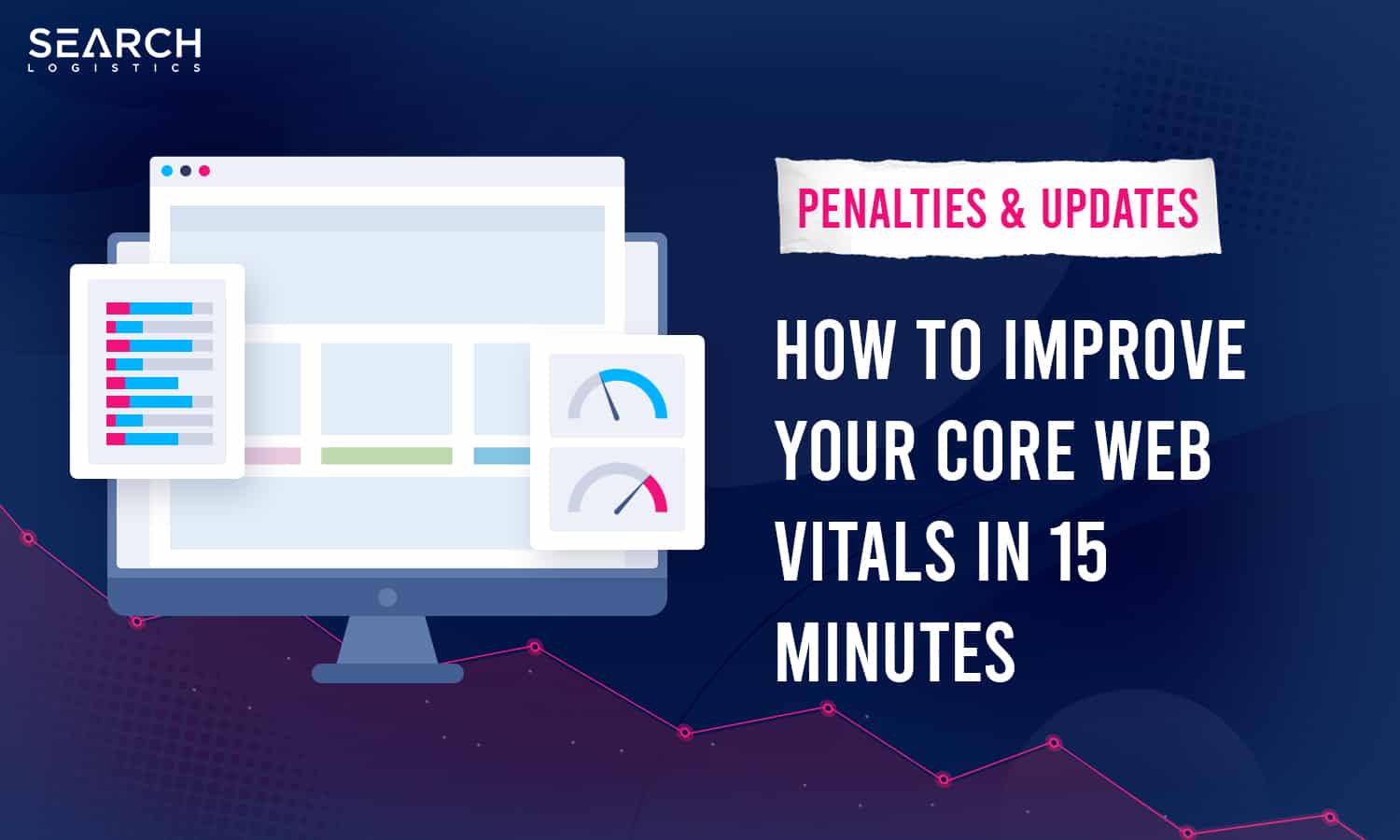 SEARCH
LOGISTICS

PENALTIES & UPDATES

HOW TO IMPROVE YOUR CORE WEB VITALS IN 15 MINUTES